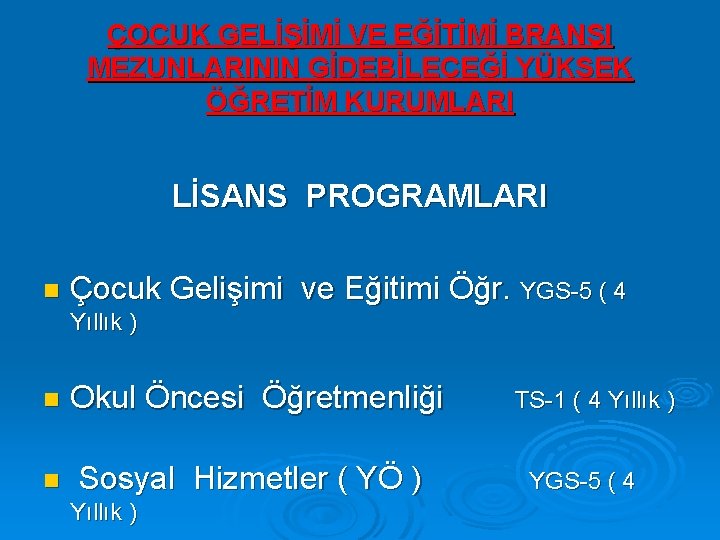 ÇOCUK GELİŞİMİ VE EĞİTİMİ BRANŞI MEZUNLARININ GİDEBİLECEĞİ YÜKSEK ÖĞRETİM KURUMLARI

LİSANS PROGRAMLARI

• Çocuk Gelişimi ve Eğitimi Öğr. YGS-5 ( 4 Yıllık )

• Okul Öncesi Öğretmenliği TS-1 ( 4 Yıllık )

• Sosyal Hizmetler ( YÖ ) YGS-5 ( 4 Yıllık )